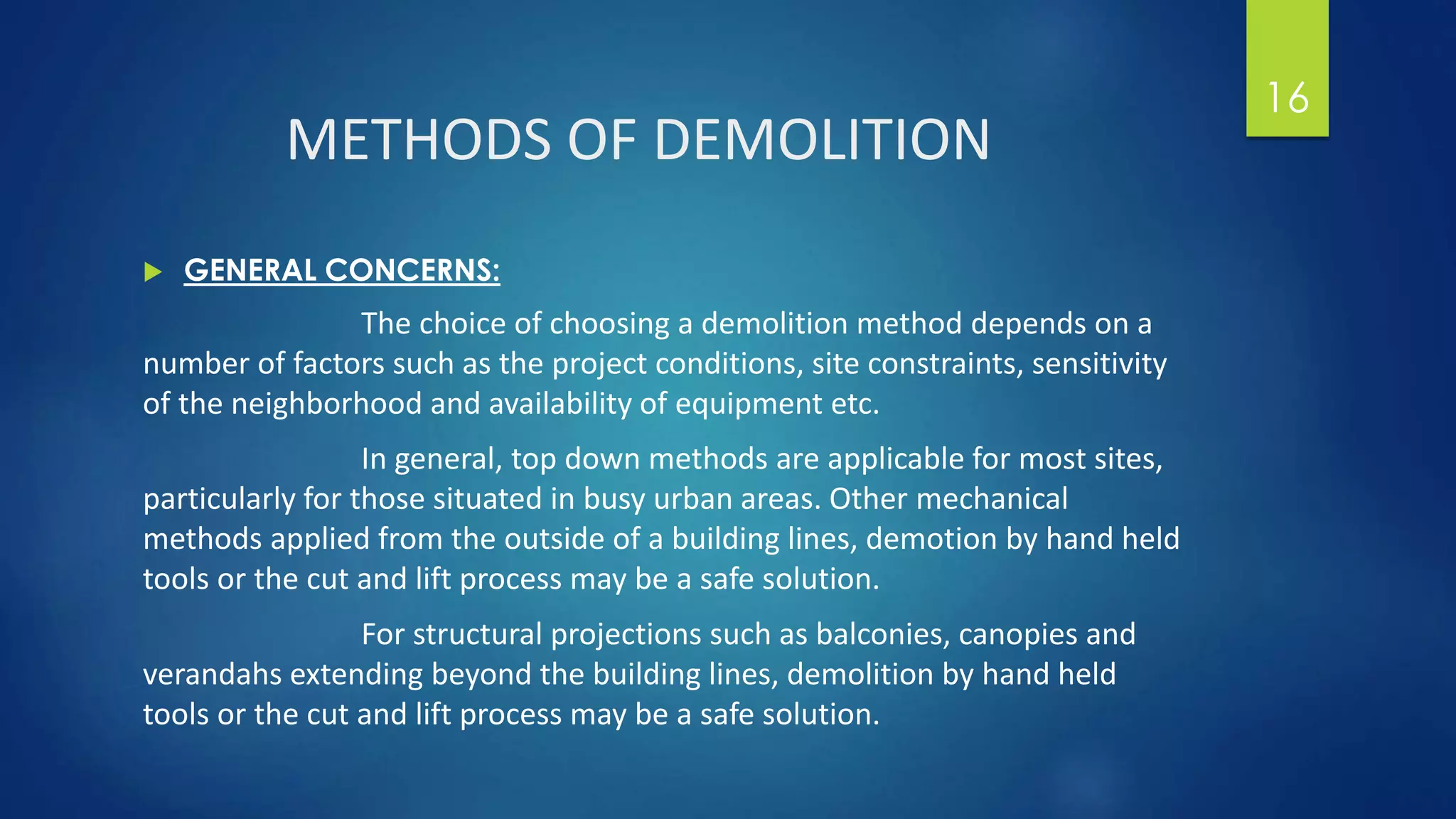 16

METHODS OF DEMOLITION

GENERAL CONCERNS:

The choice of choosing a demolition method depends on a number of factors such as the project conditions, site constraints, sensitivity of the neighborhood and availability of equipment etc.

In general, top down methods are applicable for most sites, particularly for those situated in busy urban areas. Other mechanical methods applied from the outside of a building lines, demotion by hand held tools or the cut and lift process may be a safe solution.

For structural projections such as balconies, canopies and verandahs extending beyond the building lines, demolition by hand held tools or the cut and lift process may be a safe solution.